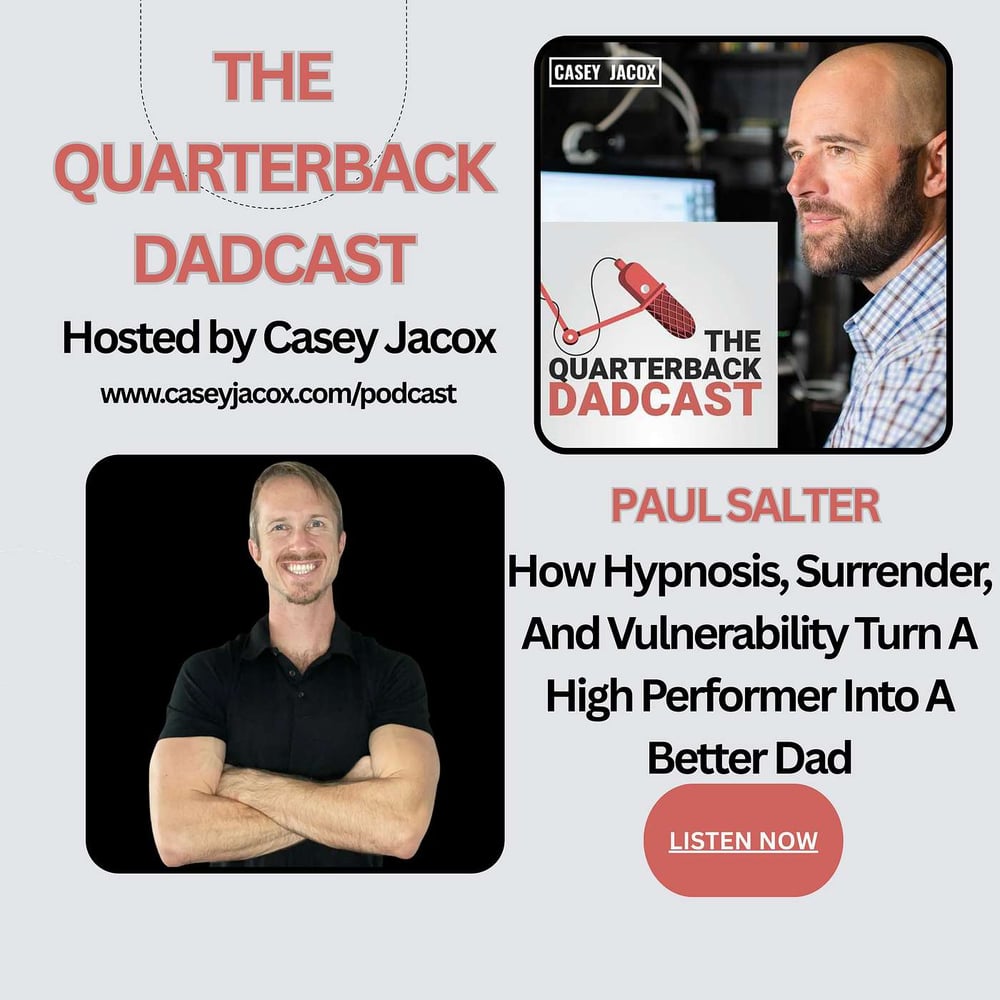 THE QUARTERBACK DADCAST

Hosted by Casey Jacox

www.caseyjacox.com/podcast

CASEY JACOX

THE QUARTERBACK DADCAST

PAUL SALTER

How Hypnosis, Surrender, And Vulnerability Turn A High Performer Into A Better Dad

LISTEN NOW